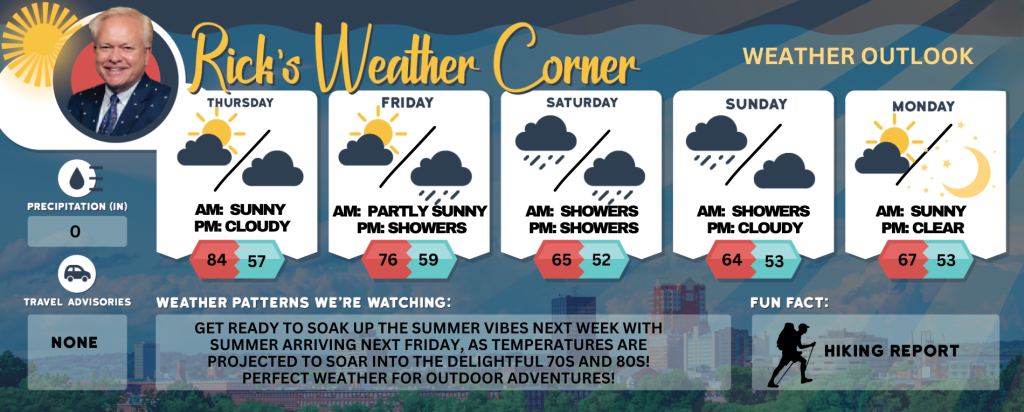 Rick's Weather Corner

WEATHER OUTLOOK

THURSDAY
AM: SUNNY
PM: CLOUDY
84 57

FRIDAY
AM: PARTLY SUNNY
PM: SHOWERS
76 59

SATURDAY
AM: SHOWERS
PM: SHOWERS
65 52

SUNDAY
AM: SHOWERS
PM: CLOUDY
64 53

MONDAY
AM: SUNNY
PM: CLEAR
67 53

PRECIPITATION (IN)
0

TRAVEL ADVISORIES
NONE

WEATHER PATTERNS WE'RE WATCHING:
GET READY TO SOAK UP THE SUMMER VIBES NEXT WEEK WITH SUMMER ARRIVING NEXT FRIDAY, AS TEMPERATURES ARE PROJECTED TO SOAR INTO THE DELIGHTFUL 70S AND 80S! PERFECT WEATHER FOR OUTDOOR ADVENTURES!

FUN FACT:
HIKING REPORT